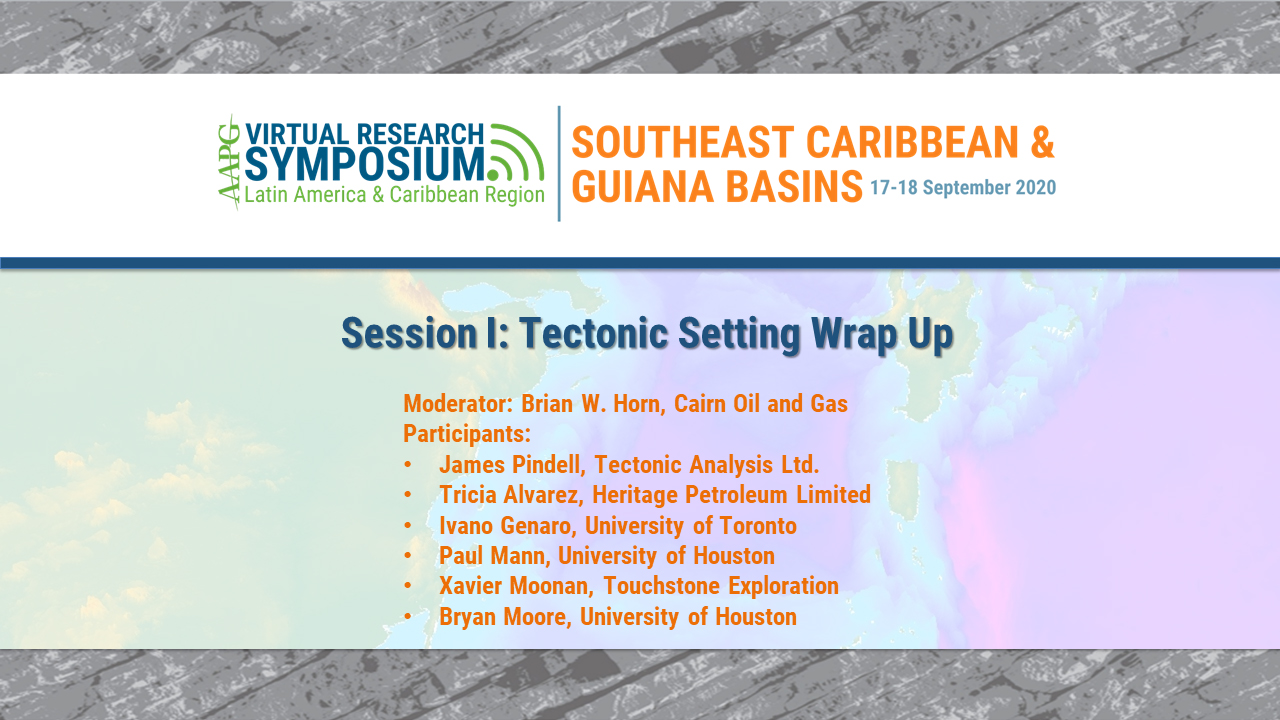 AAPG VIRTUAL RESEARCH SYMPOSIUM
Latin America & Caribbean Region

SOUTHEAST CARIBBEAN & GUIANA BASINS 17-18 September 2020

Session I: Tectonic Setting Wrap Up

Moderator: Brian W. Horn, Cairn Oil and Gas
Participants:
• James Pindell, Tectonic Analysis Ltd.
• Tricia Alvarez, Heritage Petroleum Limited
• Ivano Genaro, University of Toronto
• Paul Mann, University of Houston
• Xavier Moonan, Touchstone Exploration
• Bryan Moore, University of Houston